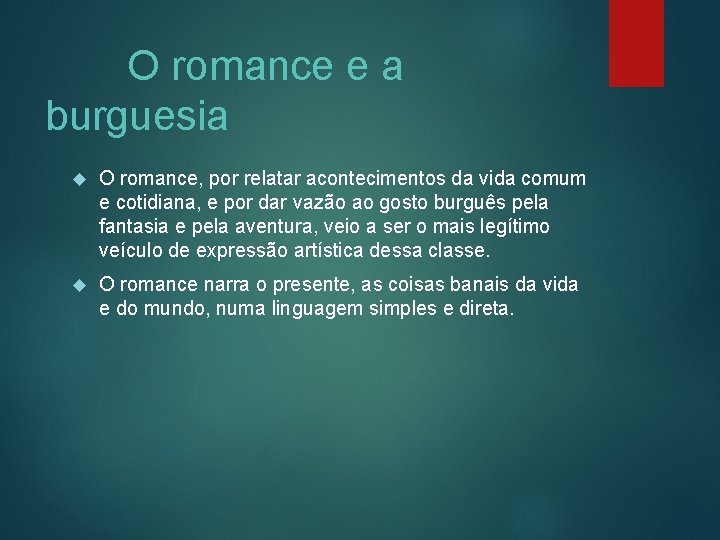 O romance e a burguesia

O romance, por relatar acontecimentos da vida comum e cotidiana, e por dar vazão ao gosto burguês pela fantasia e pela aventura, veio a ser o mais legítimo veículo de expressão artística dessa classe.

O romance narra o presente, as coisas banais da vida e do mundo, numa linguagem simples e direta.